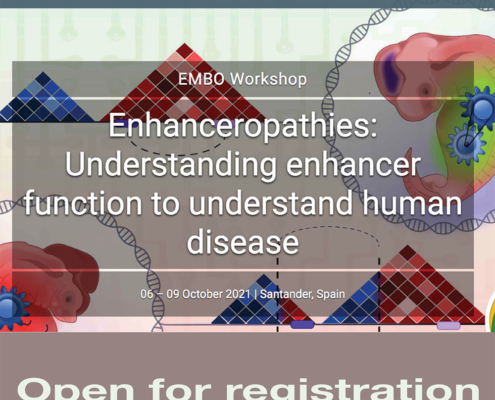 EMBO Workshop

Enhanceropathies: Understanding enhancer function to understand human disease

06 – 09 October 2021 | Santander, Spain

Open for registration